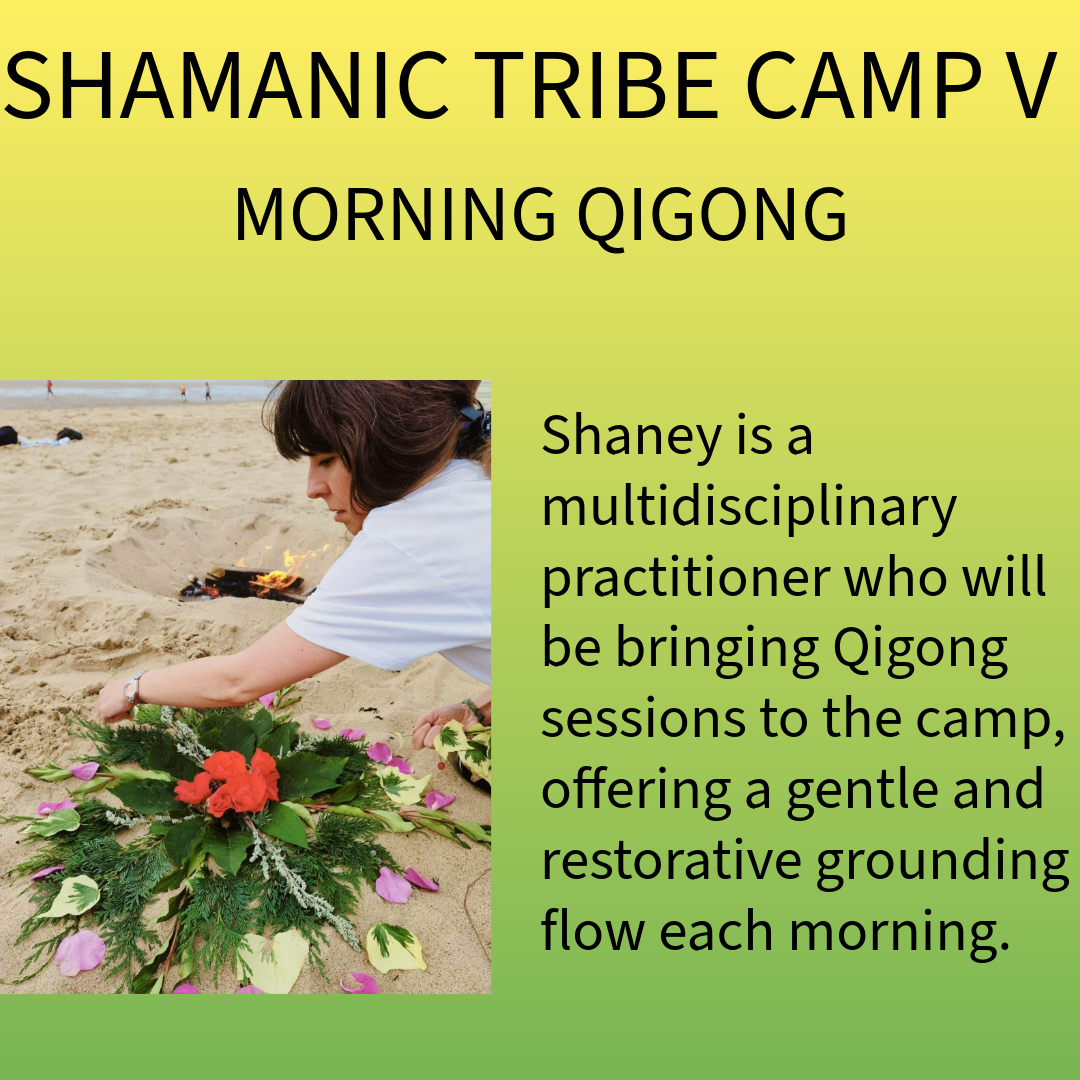 SHAMANIC TRIBE CAMP V
MORNING QIGONG

Shaney is a multidisciplinary practitioner who will be bringing Qigong sessions to the camp, offering a gentle and restorative grounding flow each morning.